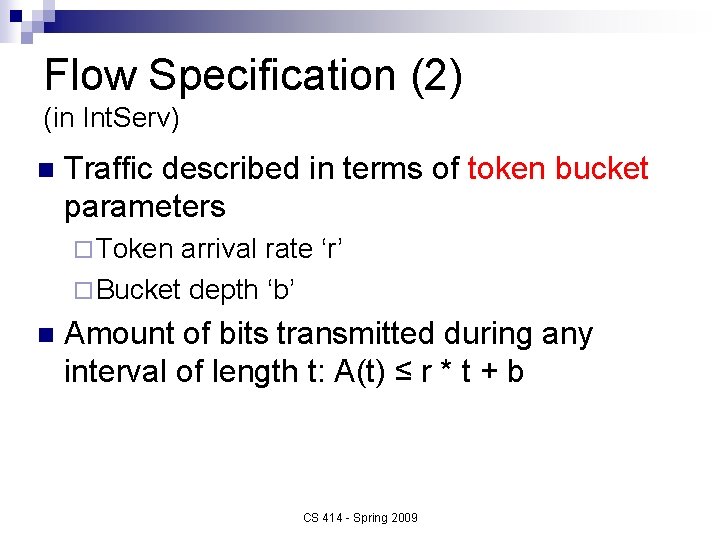 Flow Specification (2)
(in IntServ)

Traffic described in terms of token bucket parameters

Token arrival rate ‘r’

Bucket depth ‘b’

Amount of bits transmitted during any interval of length t: $A(t) \leq r * t + b$

CS 414 - Spring 2009